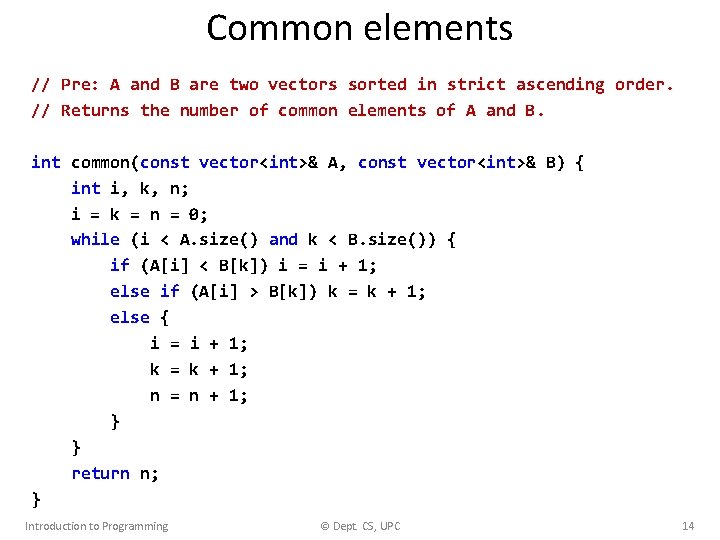 Common elements

// Pre: A and B are two vectors sorted in strict ascending order.
// Returns the number of common elements of A and B.

int common(const vector<int>& A, const vector<int>& B) {
    int i, k, n;
    i = k = n = 0;
    while (i < A.size() and k < B.size()) {
        if (A[i] < B[k]) i = i + 1;
        else if (A[i] > B[k]) k = k + 1;
        else {
            i = i + 1;
            k = k + 1;
            n = n + 1;
        }
    }
    return n;
}

Introduction to Programming

© Dept. CS, UPC

14